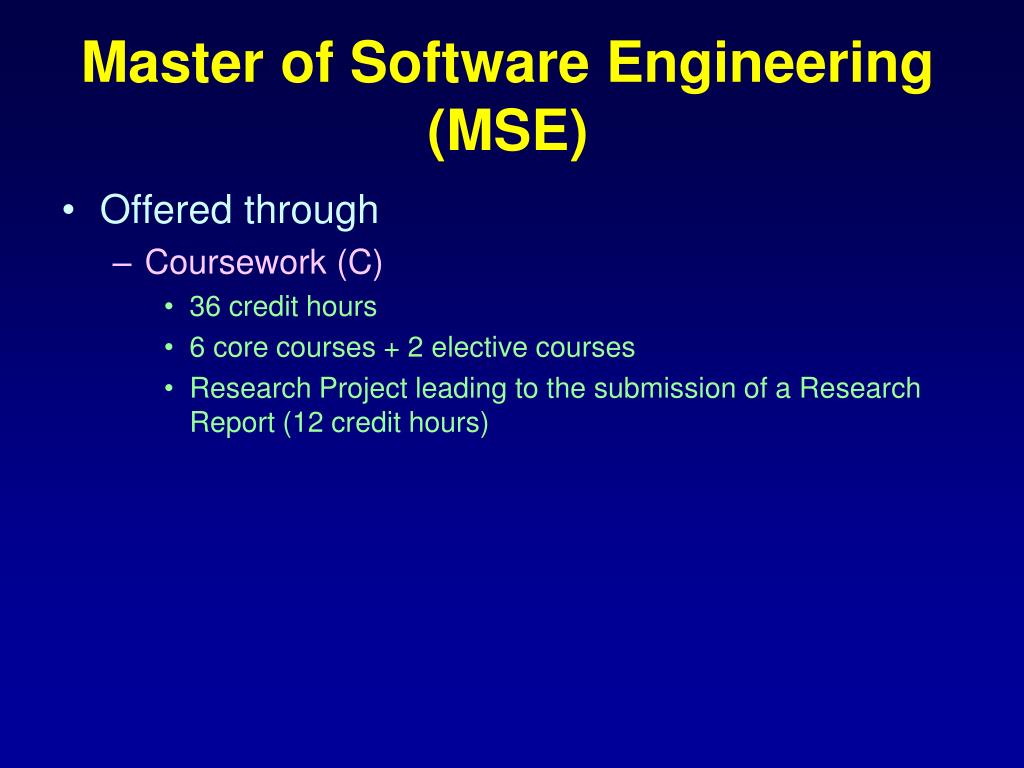 Master of Software Engineering (MSE)

• Offered through

– Coursework (C)

• 36 credit hours

• 6 core courses + 2 elective courses

• Research Project leading to the submission of a Research Report (12 credit hours)